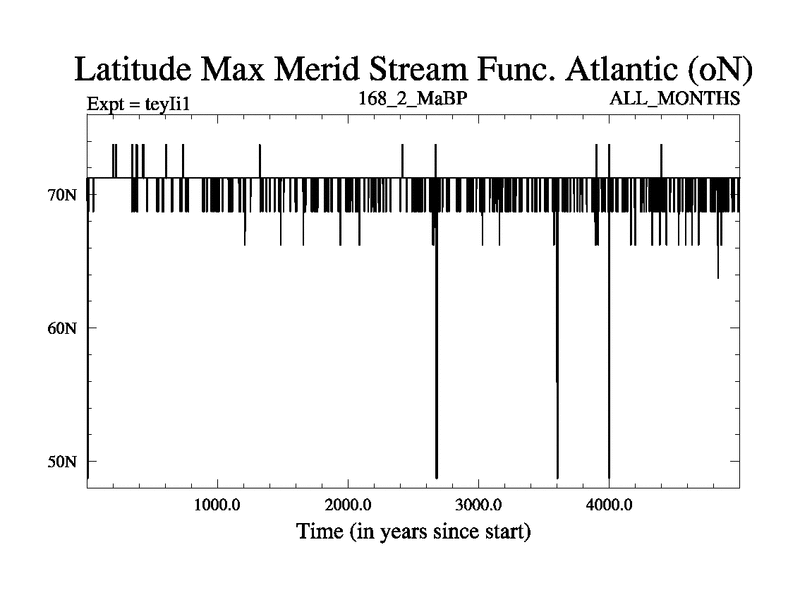 Latitude Max Merid Stream Func. Atlantic (oN)

Expt = teyIi1

168_2_MaBP

ALL_MONTHS

70N

60N

50N

1000.0

2000.0

3000.0

4000.0

Time (in years since start)